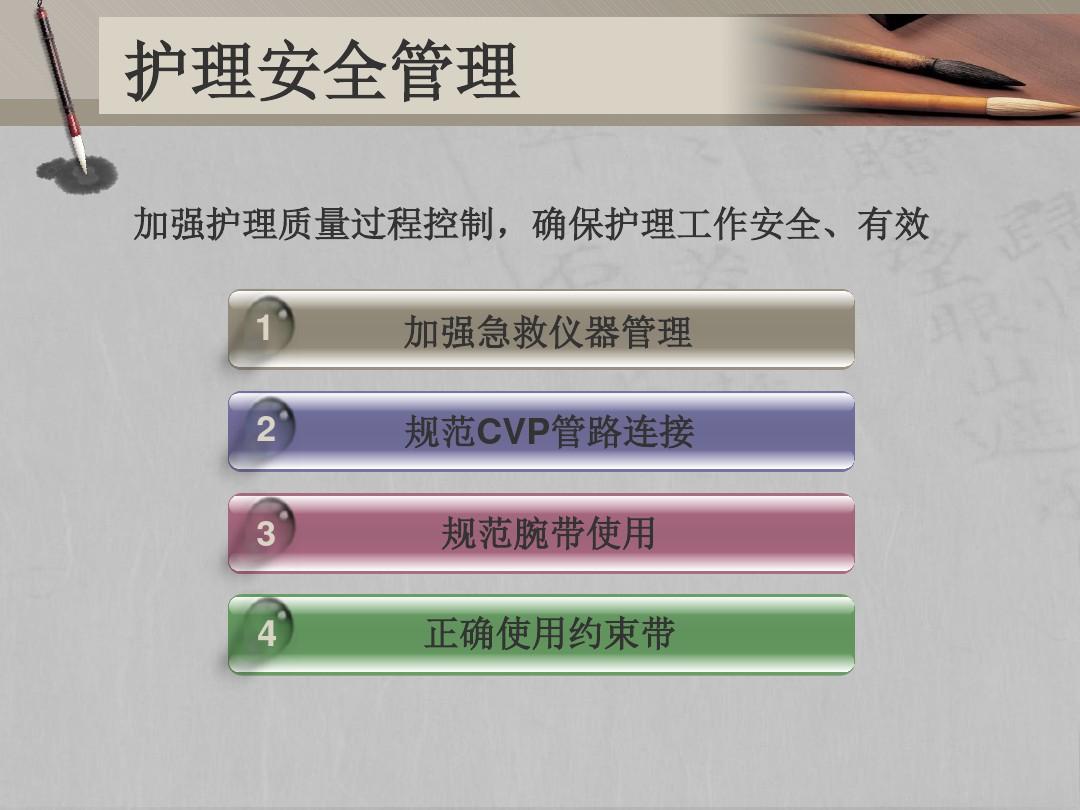 护理安全管理

加强护理质量过程控制，确保护理工作安全、有效

1 加强急救仪器管理

2 规范CVP管路连接

3 规范腕带使用

4 正确使用约束带